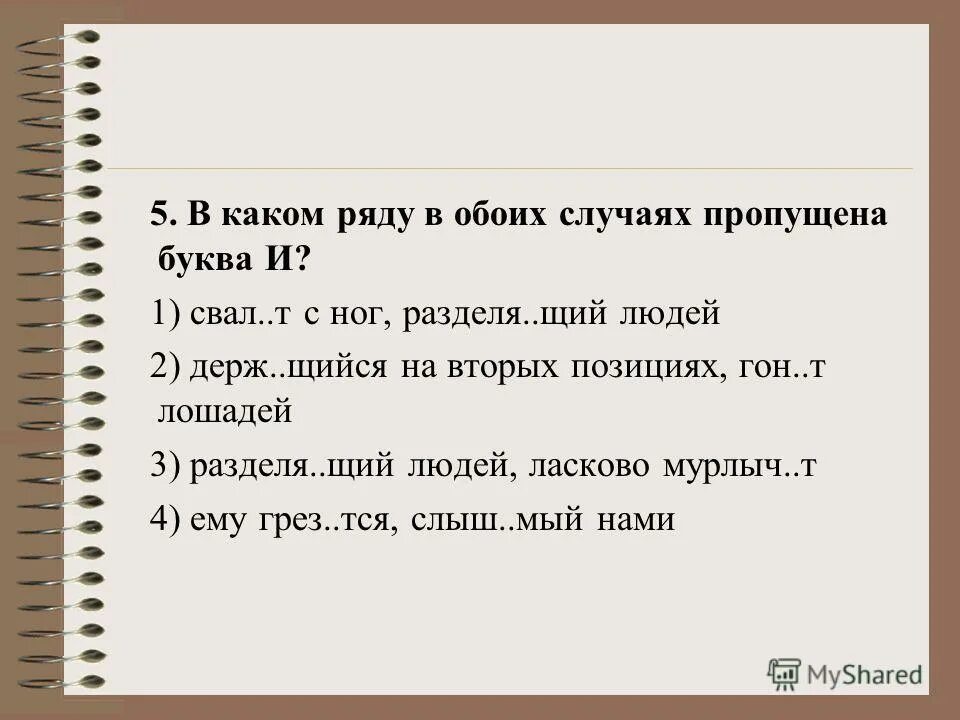 5. В каком ряду в обоих случаях пропущена буква И?

1) свал..т с ног, разделя..щий людей

2) держ..щийся на вторых позициях, гон..т лошадей

3) разделя..щий людей, ласково мурлыч..т

4) ему грез..тся, слыш..мый нами

MyShared